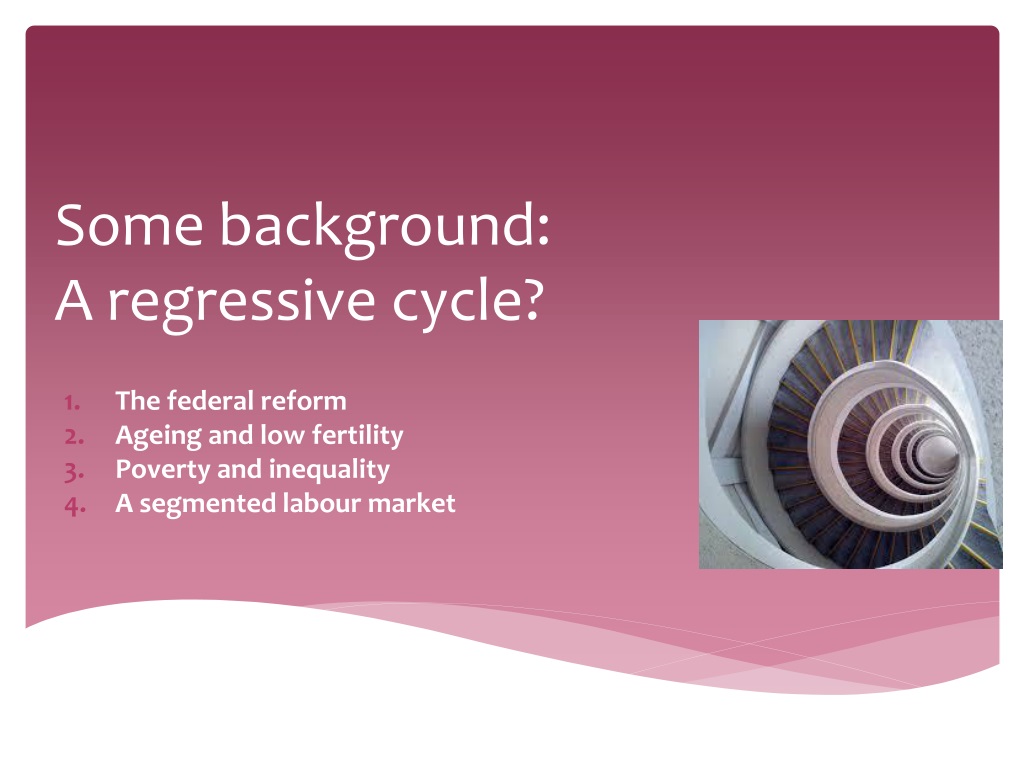 Some background:
A regressive cycle?

1. The federal reform
2. Ageing and low fertility
3. Poverty and inequality
4. A segmented labour market